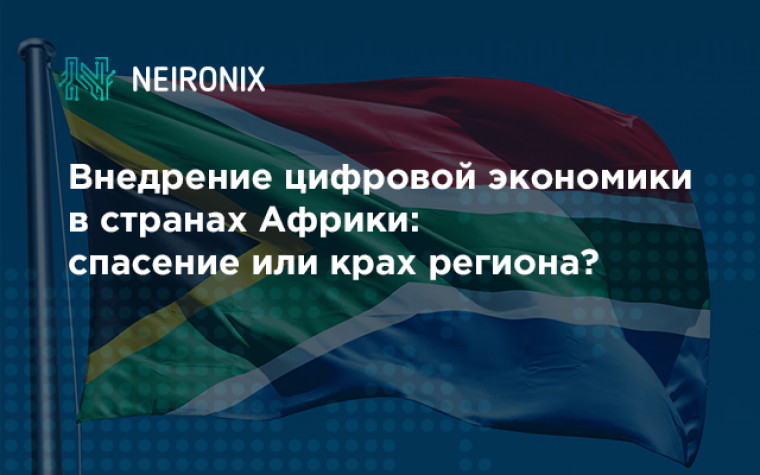 NEIRONIX

Внедрение цифровой экономики в странах Африки: спасение или крах региона?